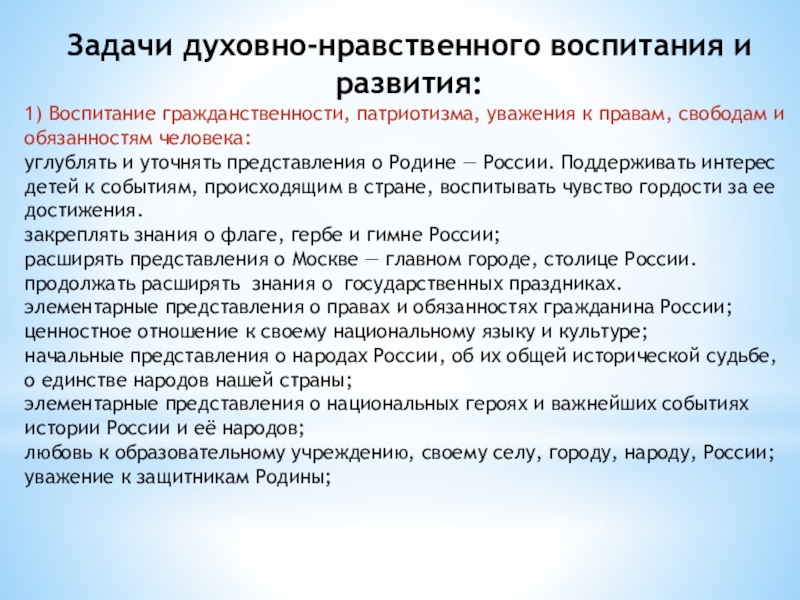 Задачи духовно-нравственного воспитания и развития:

1) Воспитание гражданственности, патриотизма, уважения к правам, свободам и обязанностям человека:
углублять и уточнять представления о Родине — России. Поддерживать интерес детей к событиям, происходящим в стране, воспитывать чувство гордости за ее достижения.
закреплять знания о флаге, гербе и гимне России;
расширять представления о Москве — главном городе, столице России.
продолжать расширять знания о государственных праздниках.
элементарные представления о правах и обязанностях гражданина России;
ценностное отношение к своему национальному языку и культуре;
начальные представления о народах России, об их общей исторической судьбе, о единстве народов нашей страны;
элементарные представления о национальных героях и важнейших событиях истории России и её народов;
любовь к образовательному учреждению, своему селу, городу, народу, России;
уважение к защитникам Родины;